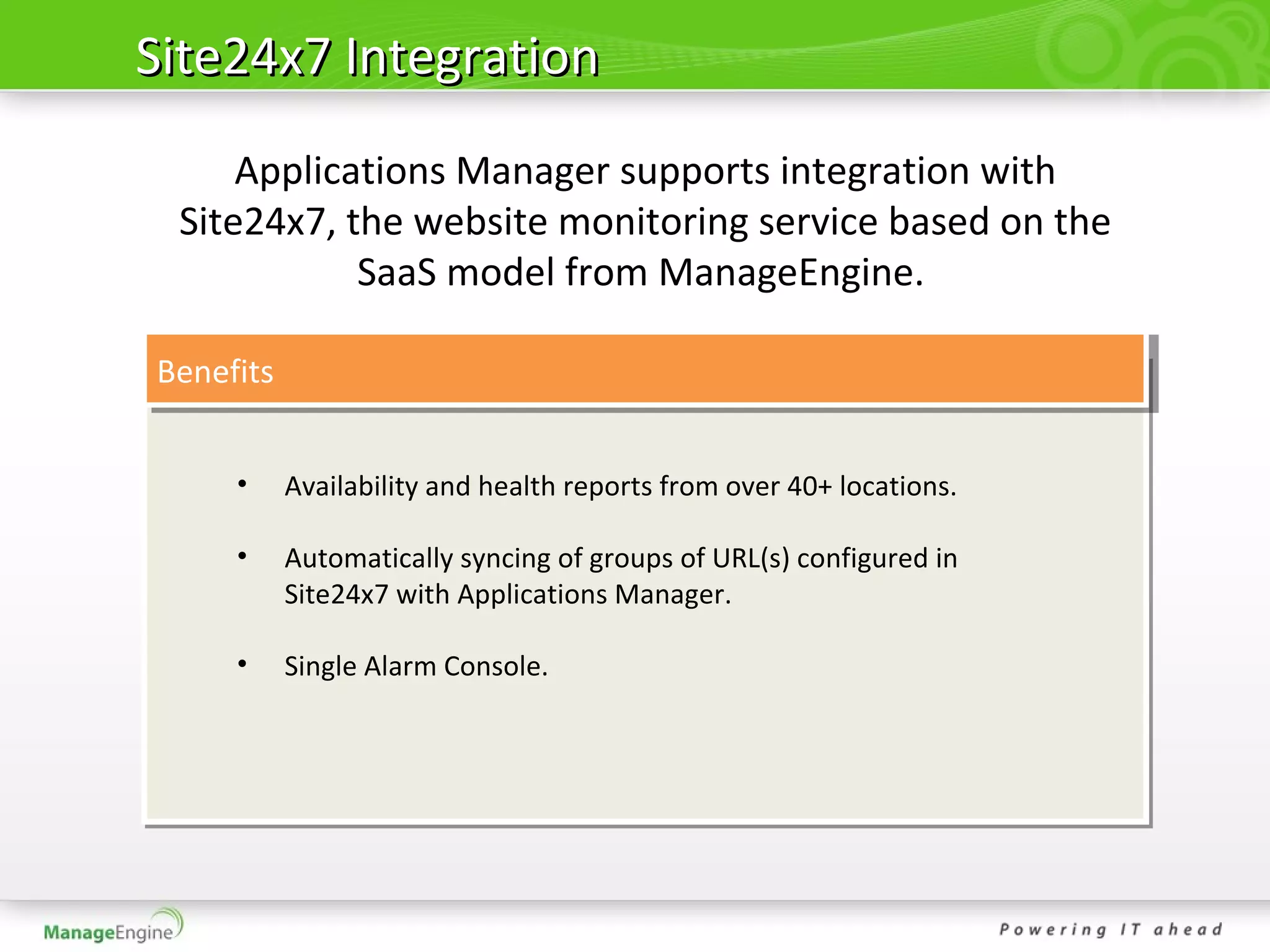 Site24x7 Integration

Applications Manager supports integration with Site24x7, the website monitoring service based on the SaaS model from ManageEngine.

Benefits

• Availability and health reports from over 40+ locations.

• Automatically syncing of groups of URL(s) configured in Site24x7 with Applications Manager.

• Single Alarm Console.

ManageEngine

Powering IT ahead